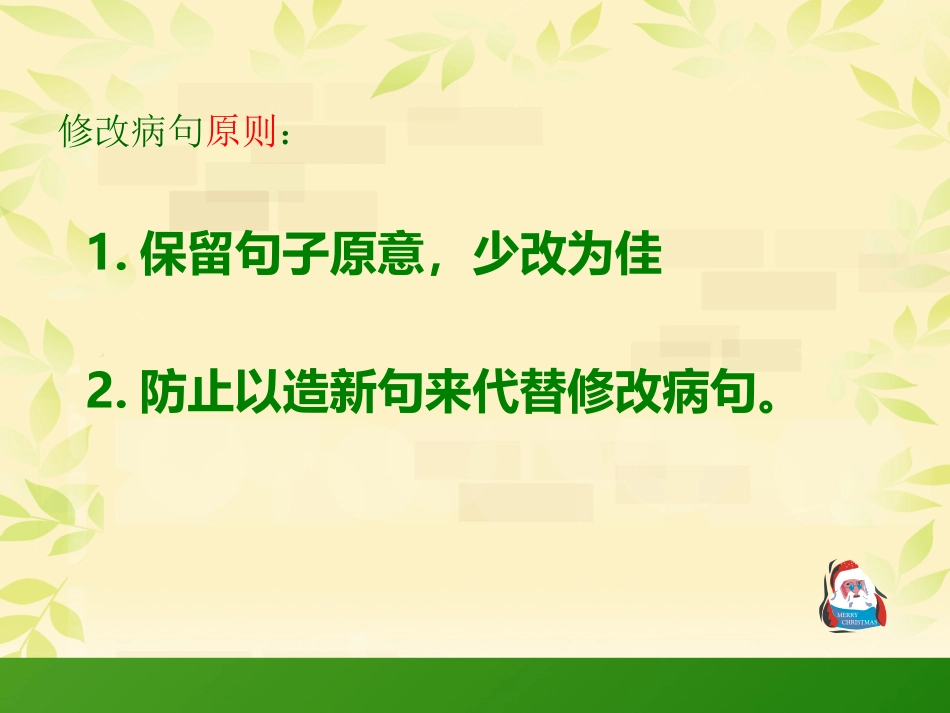 修改病句原则：

1. 保留句子原意，少改为佳

2. 防止以造新句来代替修改病句。

MERRY CHRISTMAS